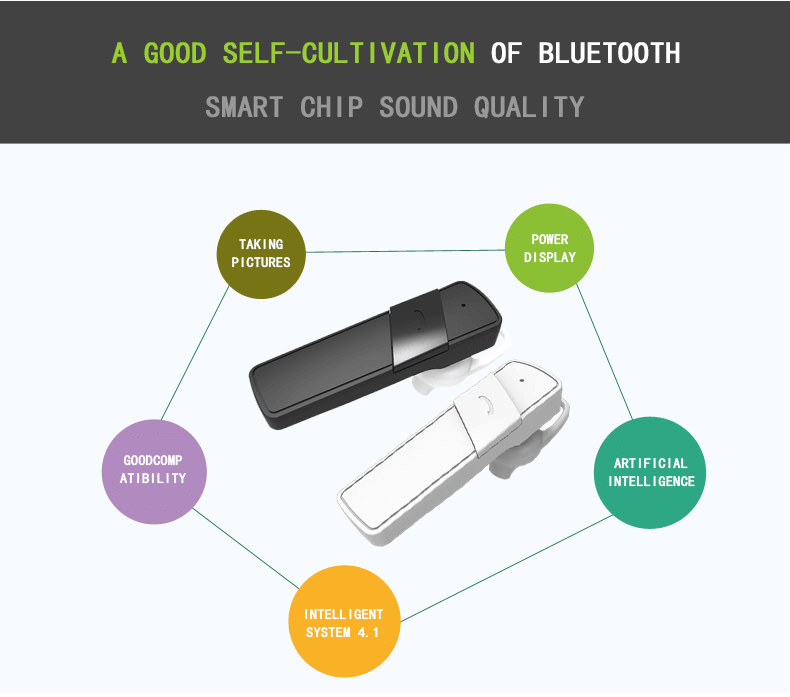 A GOOD SELF-CULTIVATION OF BLUETOOTH

SMART CHIP SOUND QUALITY

TAKING PICTURES

POWER DISPLAY

GOODCOMP ATIBILITY

ARTIFICIAL INTELLIGENCE

INTELLIGENT SYSTEM 4.1